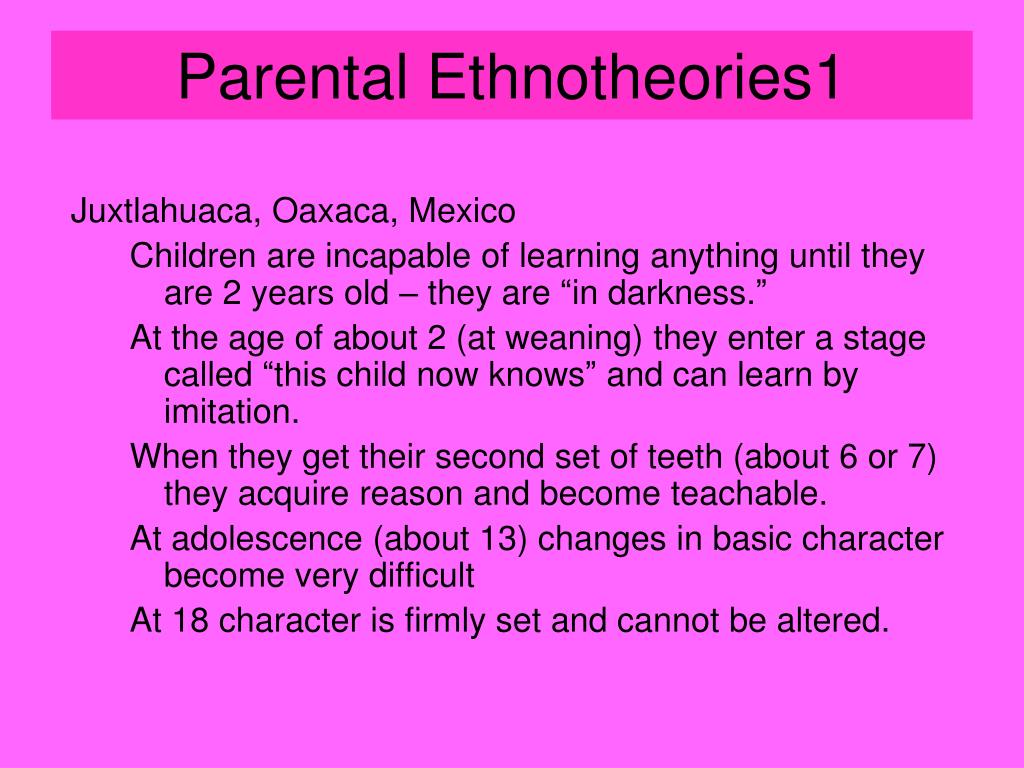 Parental Ethnotheories1

Juxtlahuaca, Oaxaca, Mexico

Children are incapable of learning anything until they are 2 years old – they are “in darkness.”

At the age of about 2 (at weaning) they enter a stage called “this child now knows” and can learn by imitation.

When they get their second set of teeth (about 6 or 7) they acquire reason and become teachable.

At adolescence (about 13) changes in basic character become very difficult

At 18 character is firmly set and cannot be altered.